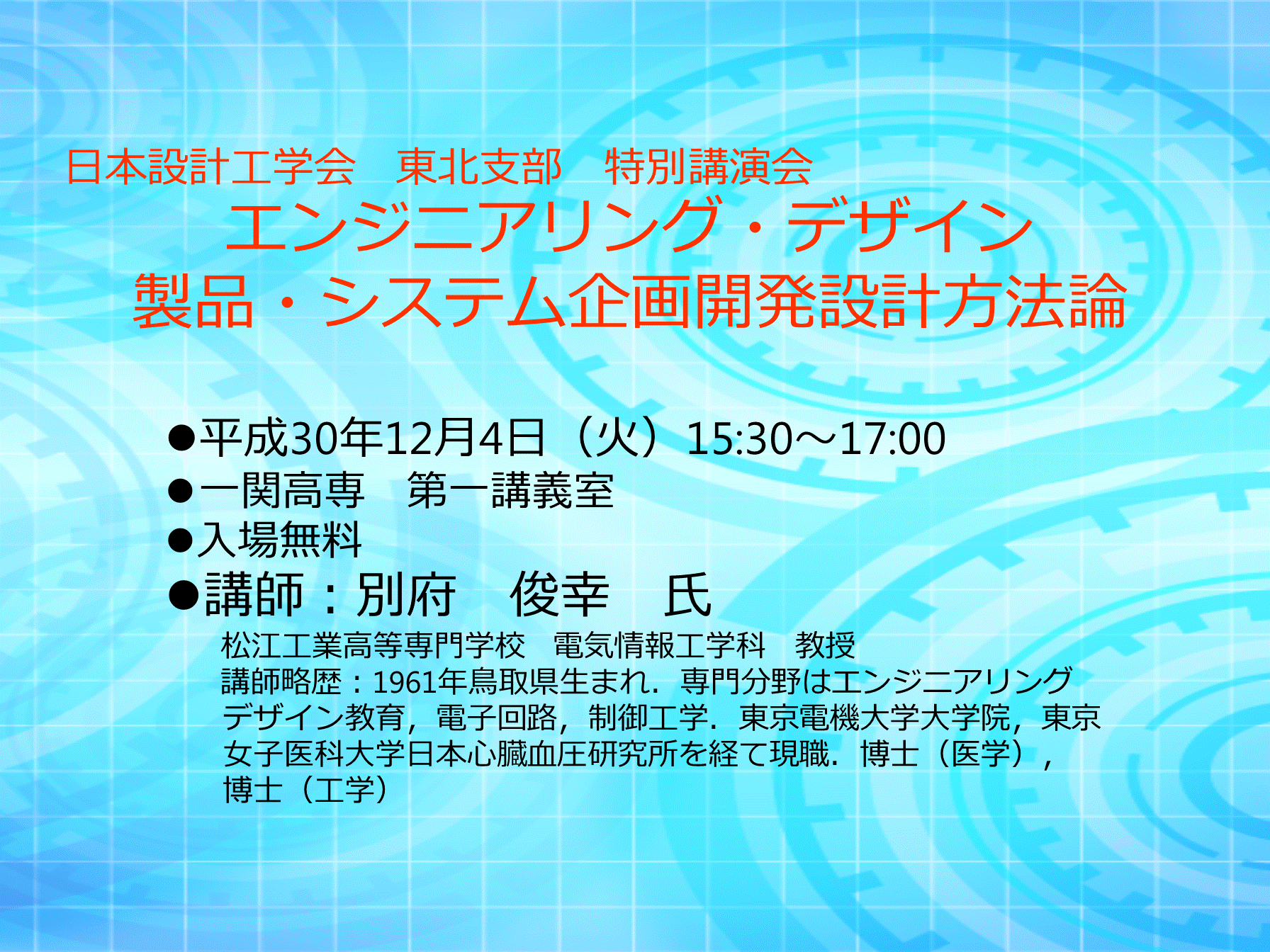 日本設計工学会　東北支部　特別講演会
エンジニアリング・デザイン
製品・システム企画開発設計方法論

●平成30年12月4日（火）15:30～17:00
●一関高専　第一講義室
●入場無料
●講師：別府　俊幸　氏
松江工業高等専門学校　電気情報工学科　教授
講師略歴：1961年鳥取県生まれ．専門分野はエンジニアリングデザイン教育，電子回路，制御工学．東京電機大学大学院，東京女子医科大学日本心臓血圧研究所を経て現職．博士（医学），博士（工学）